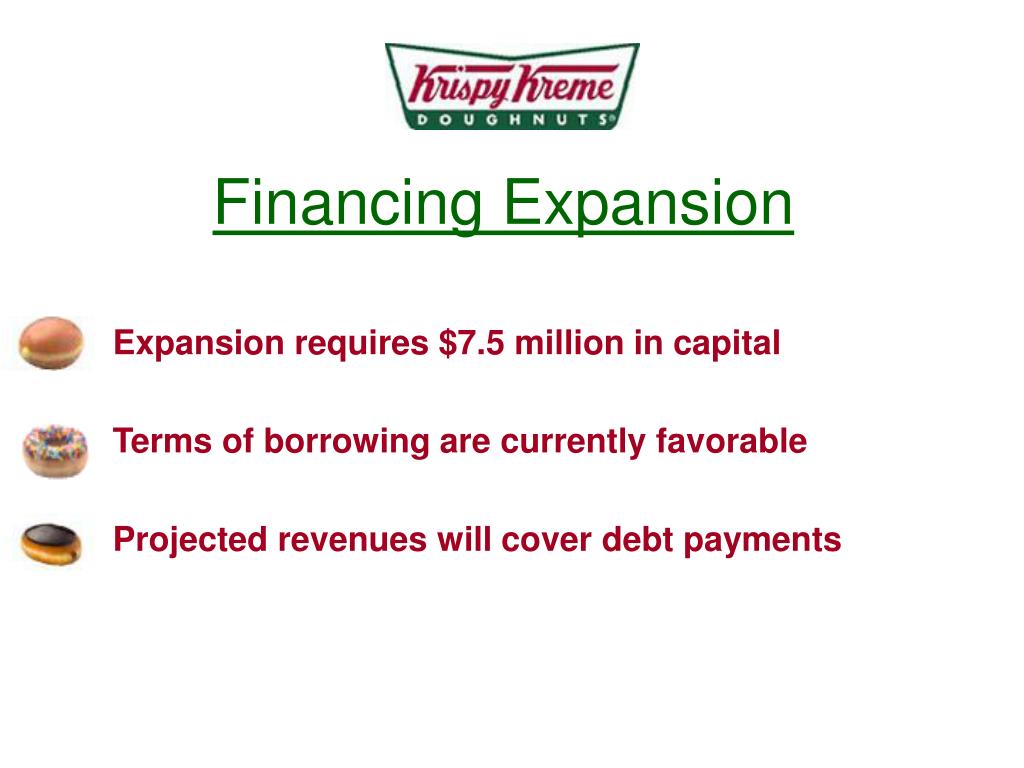 Krispy Kreme
DOUGHNUTS®

Financing Expansion

Expansion requires \$7.5 million in capital

Terms of borrowing are currently favorable

Projected revenues will cover debt payments